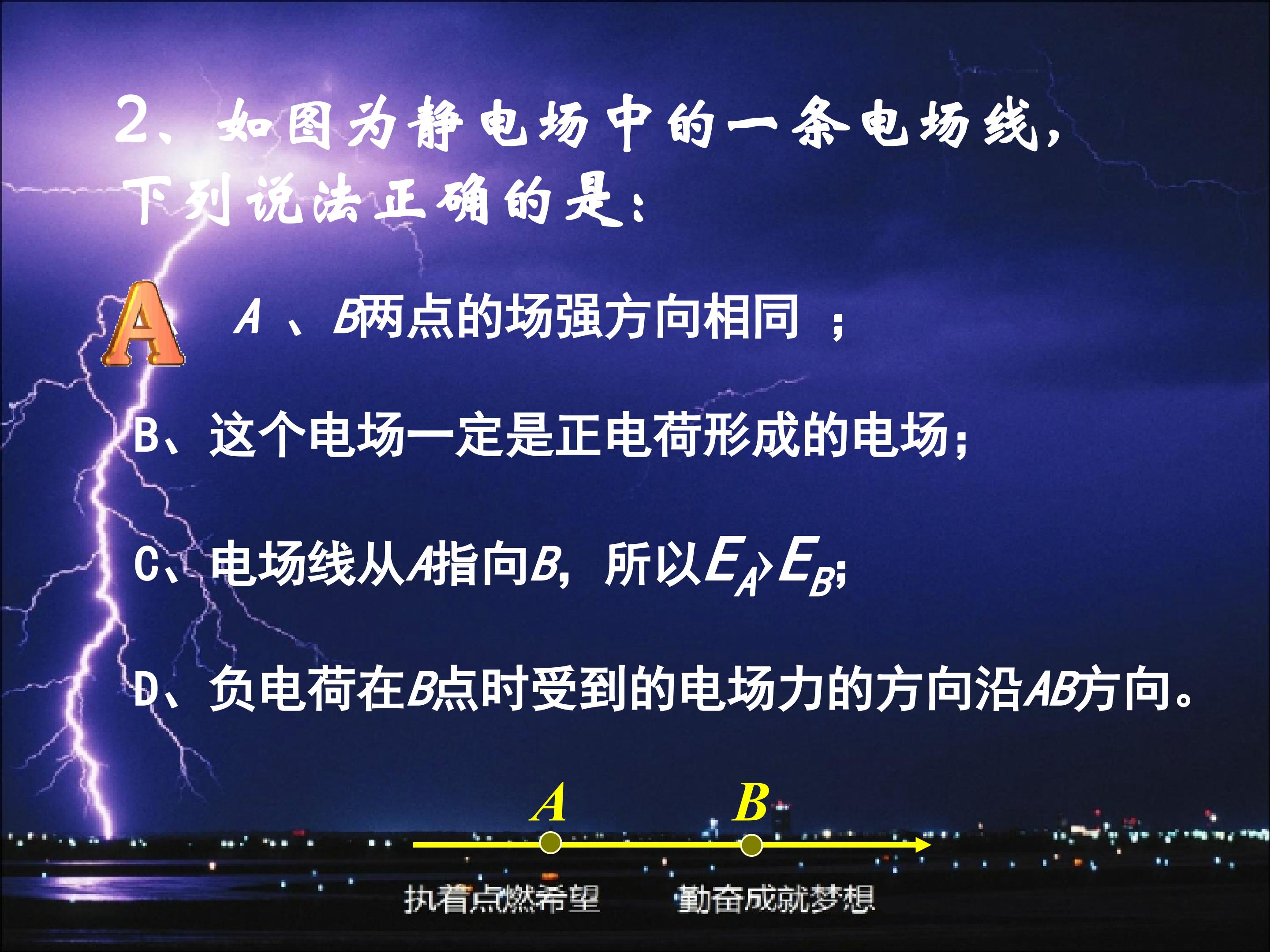 2、如图为静电场中的一条电场线，下列说法正确的是：

A

A、B两点的场强方向相同；

B、这个电场一定是正电荷形成的电场；

C、电场线从A指向B，所以$E_A>E_B$;

D、负电荷在B点时受到的电场力的方向沿AB方向。

A B

执着点燃希望 勤奋成就梦想